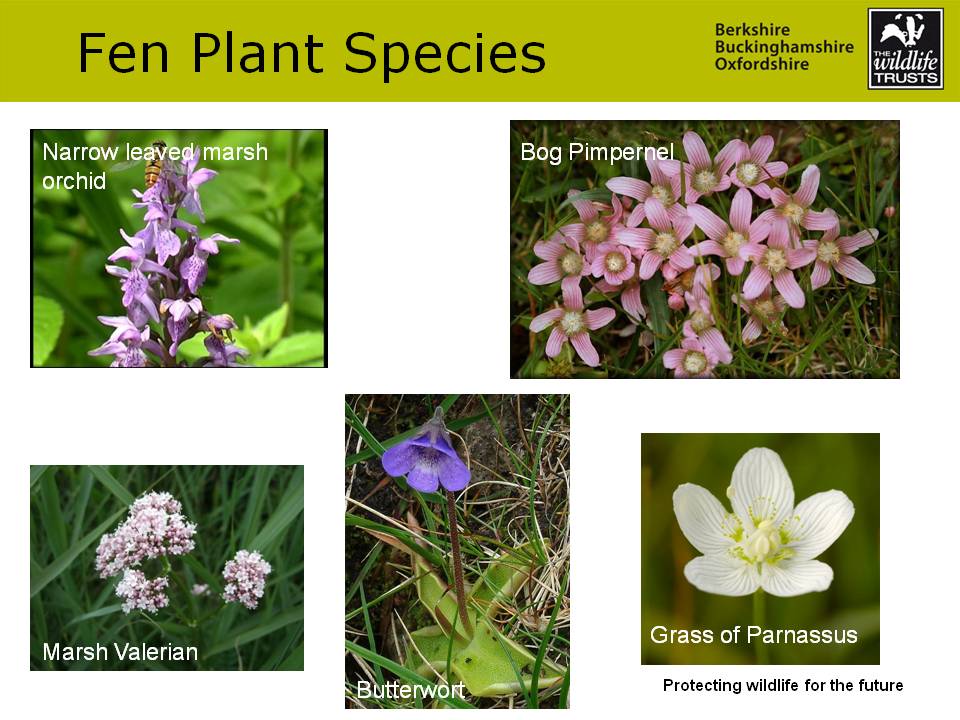 Fen Plant Species

Berkshire
Buckinghamshire
Oxfordshire

THE wildlife TRUSTS

Narrow leaved marsh orchid

Bog Pimpernel

Marsh Valerian

Butterwort

Grass of Parnassus

Protecting wildlife for the future